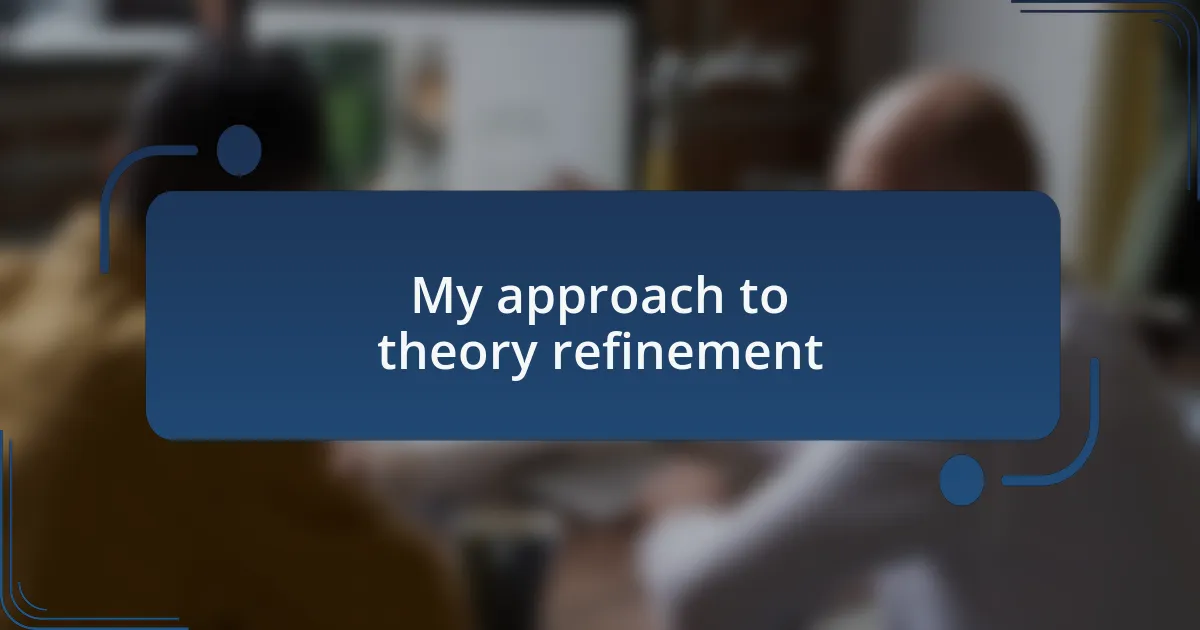 My approach to theory refinement